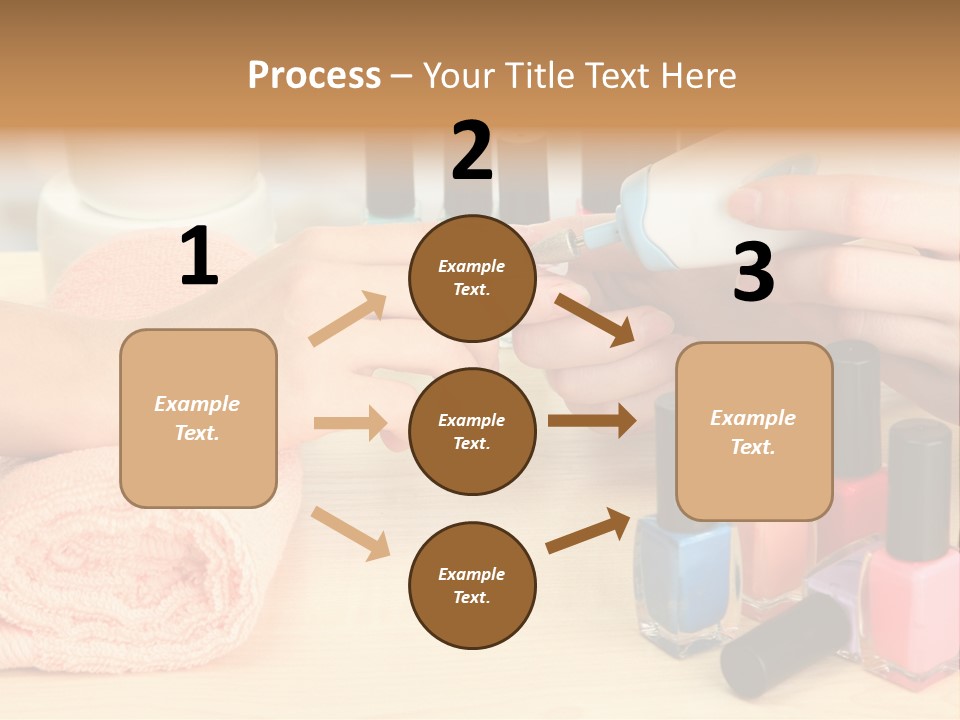 Process – Your Title Text Here

1

Example Text.

2

Example Text.

Example Text.

Example Text.

3

Example Text.